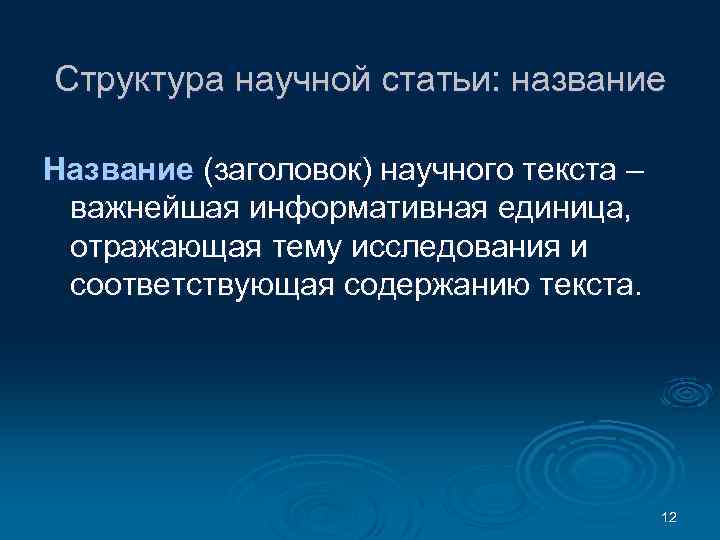 Структура научной статьи: название

Название (заголовок) научного текста – важнейшая информативная единица, отражающая тему исследования и соответствующая содержанию текста.

12